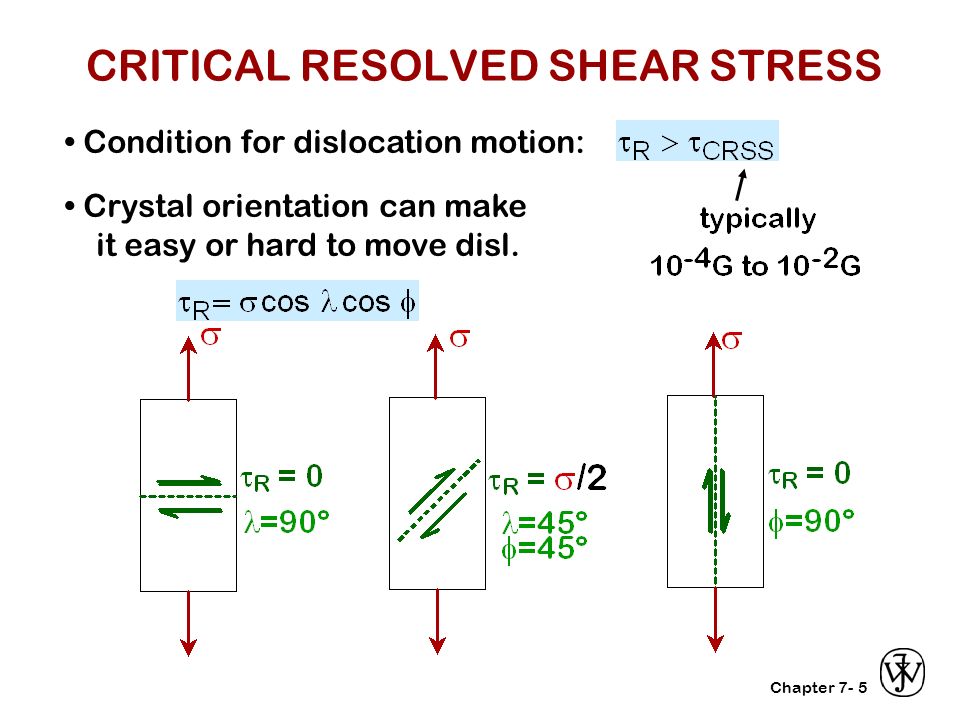 CRITICAL RESOLVED SHEAR STRESS

• Condition for dislocation motion: $\tau_R > \tau_{CRSS}$

typically $10^{-4}G$ to $10^{-2}G$

• Crystal orientation can make it easy or hard to move disl.

$\tau_R = \sigma \cos \lambda \cos \phi$

$\sigma$

$\tau_R = 0$
$\lambda = 90°$

$\sigma$

$\tau_R = \sigma/2$
$\lambda = 45°$
$\phi = 45°$

$\sigma$

$\tau_R = 0$
$\phi = 90°$

Chapter 7- 5